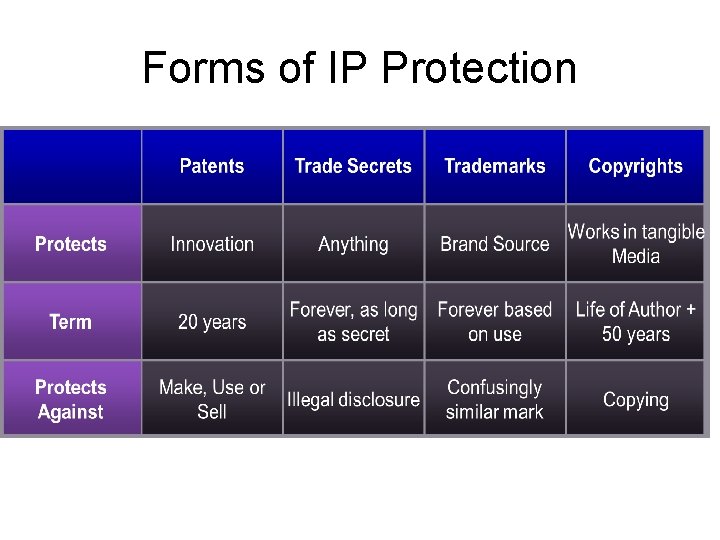 Forms of IP Protection

|  | Patents | Trade Secrets | Trademarks | Copyrights |
|---|---|---|---|---|
| Protects | Innovation | Anything | Brand Source | Works in tangible Media |
| Term | 20 years | Forever, as long as secret | Forever based on use | Life of Author + 50 years |
| Protects Against | Make, Use or Sell | Illegal disclosure | Confusingly similar mark | Copying |